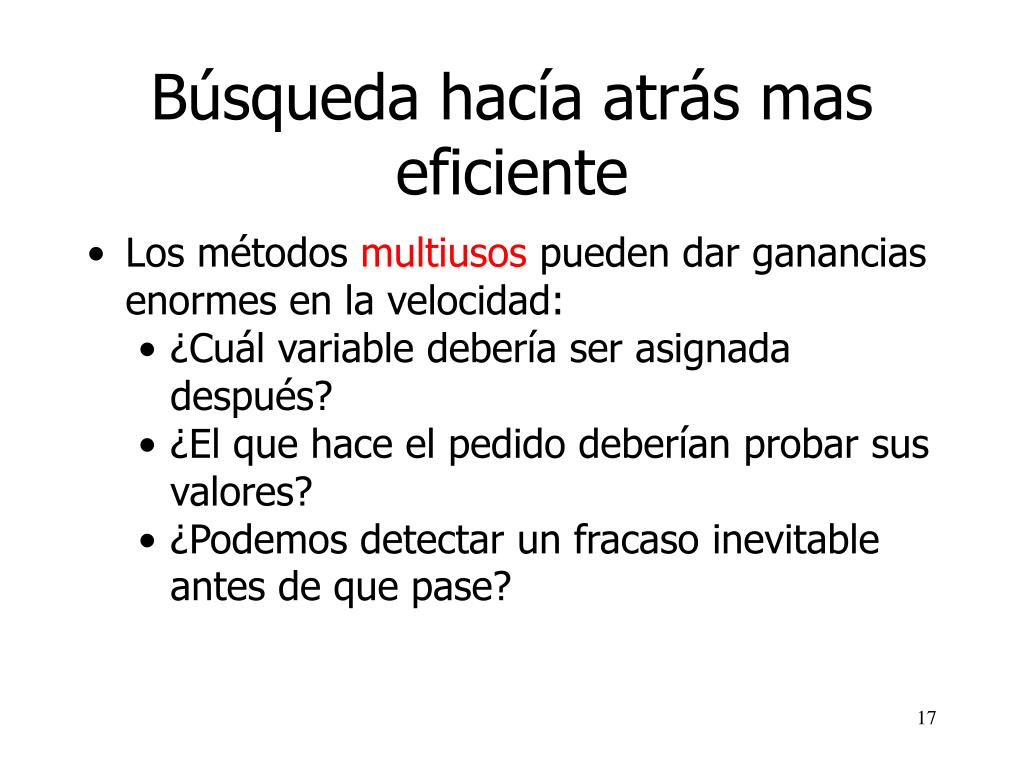 Búsqueda hacía atrás mas eficiente

• Los métodos multiusos pueden dar ganancias enormes en la velocidad:
  • ¿Cuál variable debería ser asignada después?
  • ¿El que hace el pedido deberían probar sus valores?
  • ¿Podemos detectar un fracaso inevitable antes de que pase?

17